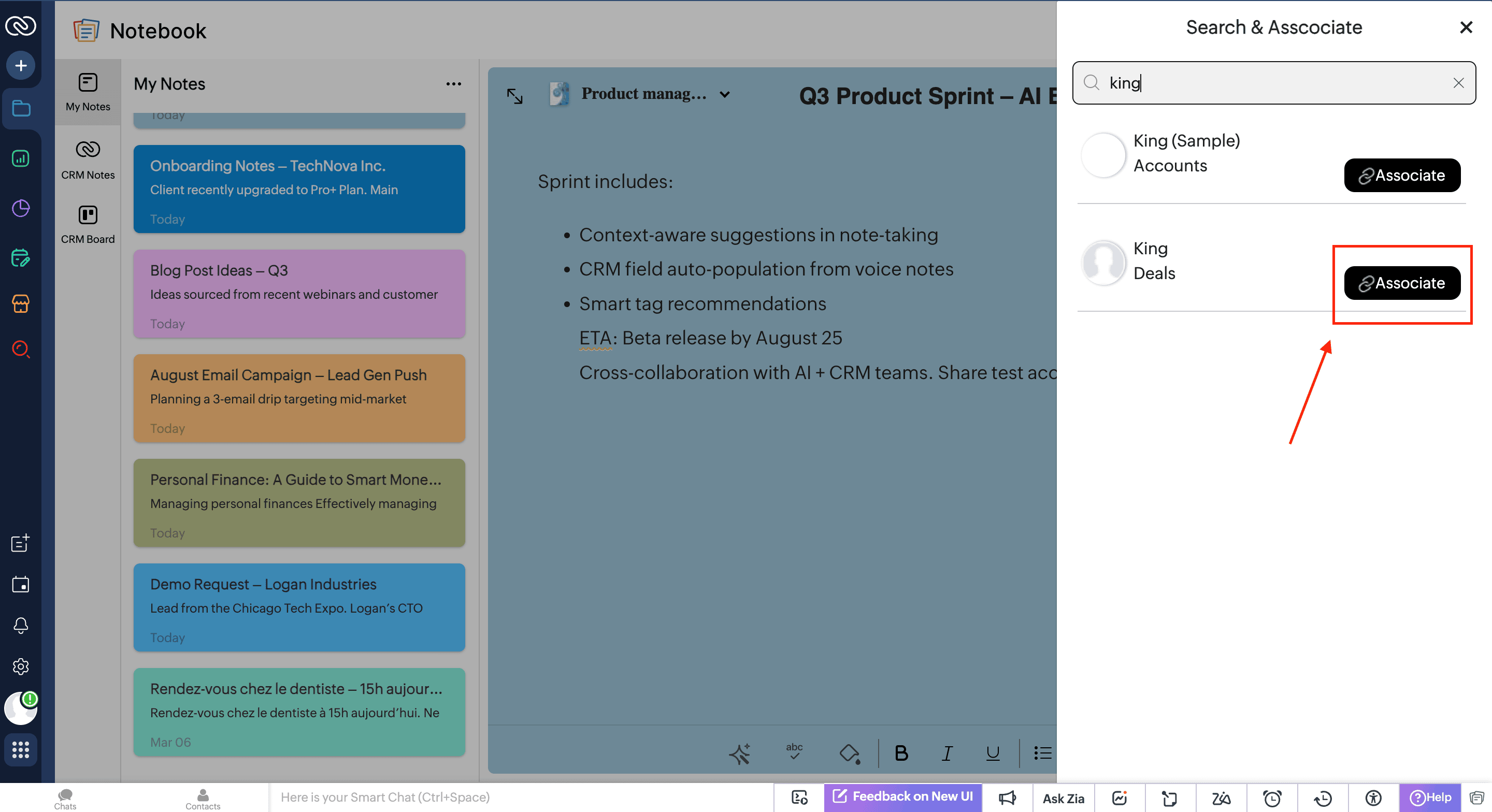 Notebook

My Notes

CRM Notes

CRM Board

My Notes

Today

Onboarding Notes – TechNova Inc.
Client recently upgraded to Pro+ Plan. Main
Today

Blog Post Ideas – Q3
Ideas sourced from recent webinars and customer
Today

August Email Campaign – Lead Gen Push
Planning a 3-email drip targeting mid-market
Today

Personal Finance: A Guide to Smart Mone...
Managing personal finances Effectively managing
Today

Demo Request – Logan Industries
Lead from the Chicago Tech Expo. Logan's CTO
Today

Rendez-vous chez le dentiste – 15h aujour...
Rendez-vous chez le dentiste à 15h aujourd'hui. Ne
Mar 06

Product manag...

Q3 Product Sprint – AI E

Sprint includes:

• Context-aware suggestions in note-taking
• CRM field auto-population from voice notes
• Smart tag recommendations

ETA: Beta release by August 25

Cross-collaboration with AI + CRM teams. Share test acc

abc

B I U

Search & Asscociate

king

King (Sample)
Accounts
Associate

King
Deals
Associate

Chats

Contacts

Here is your Smart Chat (Ctrl+Space)

Feedback on New UI

Ask Zia

Help